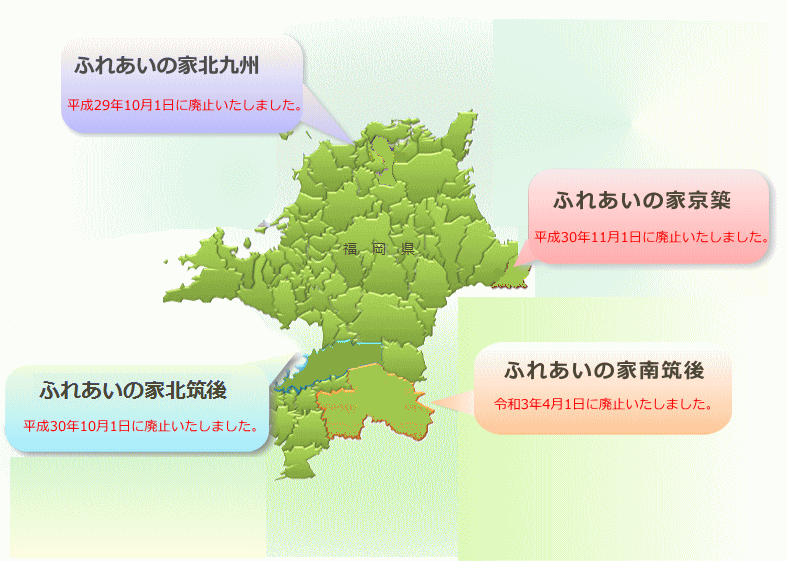 ふれあいの家北九州

平成29年10月1日に廃止いたしました。

ふれあいの家京築

平成30年11月1日に廃止いたしました。

福 岡 県

ふれあいの家北筑後

平成30年10月1日に廃止いたしました。

ふれあいの家南筑後

令和3年4月1日に廃止いたしました。